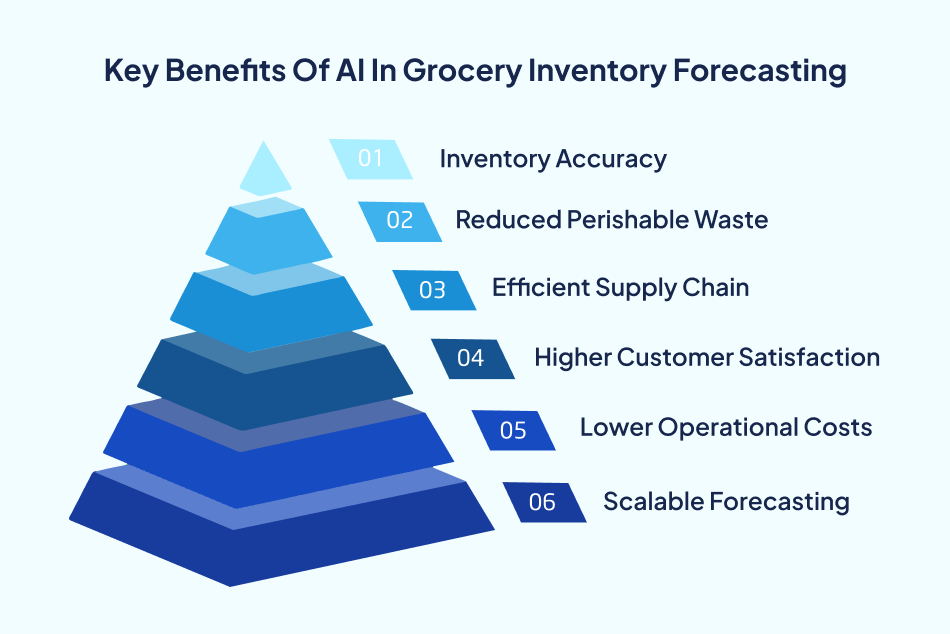 Key Benefits Of AI In Grocery Inventory Forecasting

01 Inventory Accuracy

02 Reduced Perishable Waste

03 Efficient Supply Chain

04 Higher Customer Satisfaction

05 Lower Operational Costs

06 Scalable Forecasting